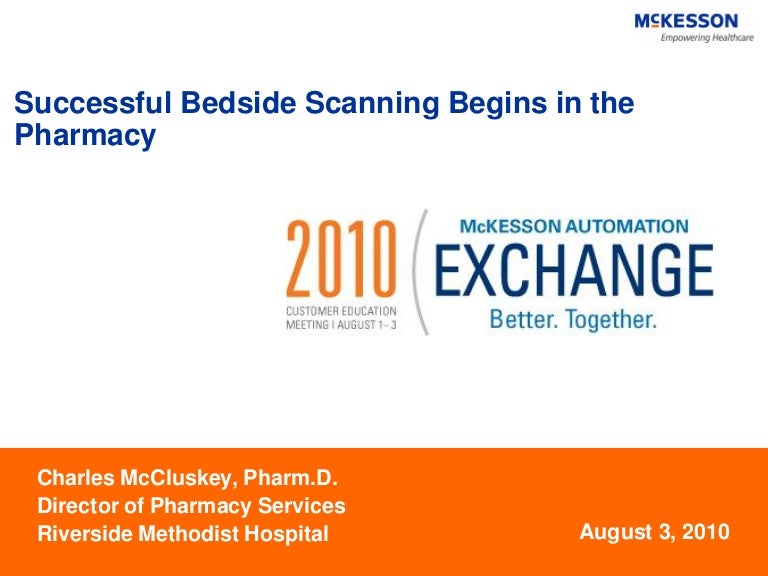 McKESSON
Empowering Healthcare

Successful Bedside Scanning Begins in the Pharmacy

2010
CUSTOMER EDUCATION MEETING | AUGUST 1–3

McKESSON AUTOMATION
EXCHANGE
Better. Together.

Charles McCluskey, Pharm.D.
Director of Pharmacy Services
Riverside Methodist Hospital

August 3, 2010